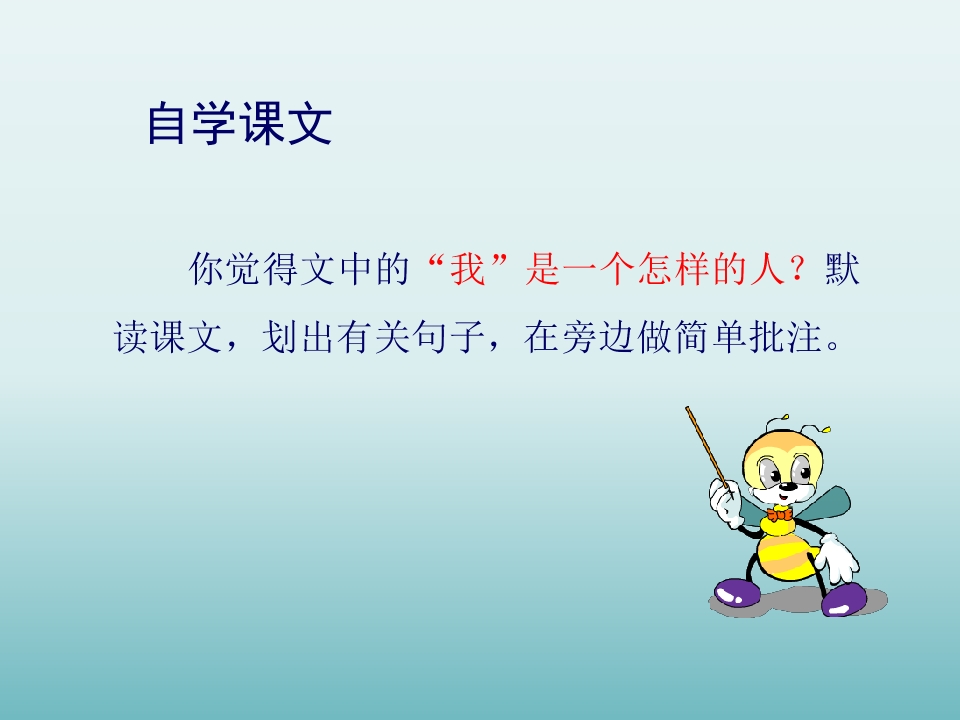 自学课文

你觉得文中的“我”是一个怎样的人？默读课文，划出有关句子，在旁边做简单批注。